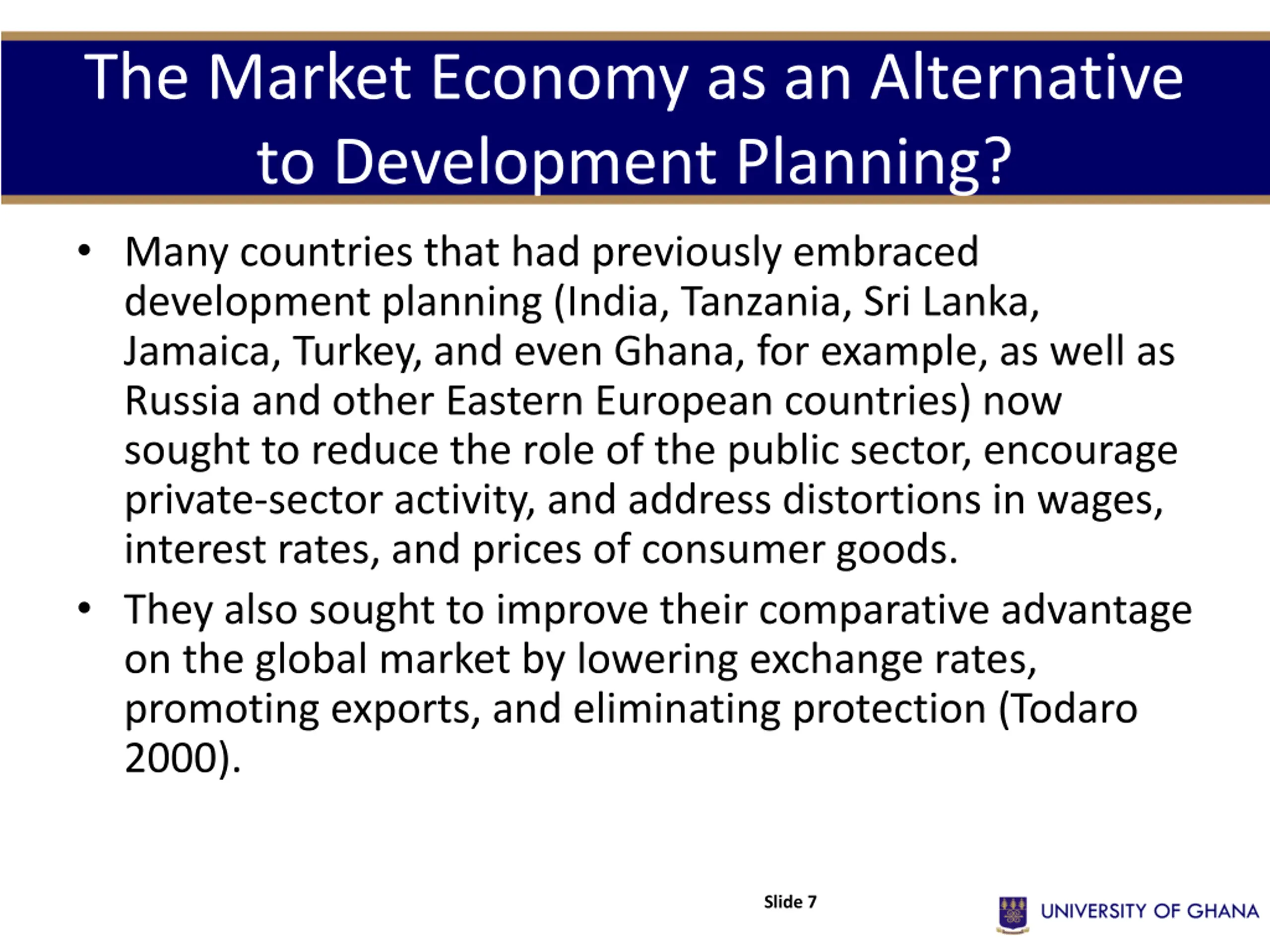 The Market Economy as an Alternative to Development Planning?

• Many countries that had previously embraced development planning (India, Tanzania, Sri Lanka, Jamaica, Turkey, and even Ghana, for example, as well as Russia and other Eastern European countries) now sought to reduce the role of the public sector, encourage private-sector activity, and address distortions in wages, interest rates, and prices of consumer goods.

• They also sought to improve their comparative advantage on the global market by lowering exchange rates, promoting exports, and eliminating protection (Todaro 2000).

Slide 7

UNIVERSITY OF GHANA